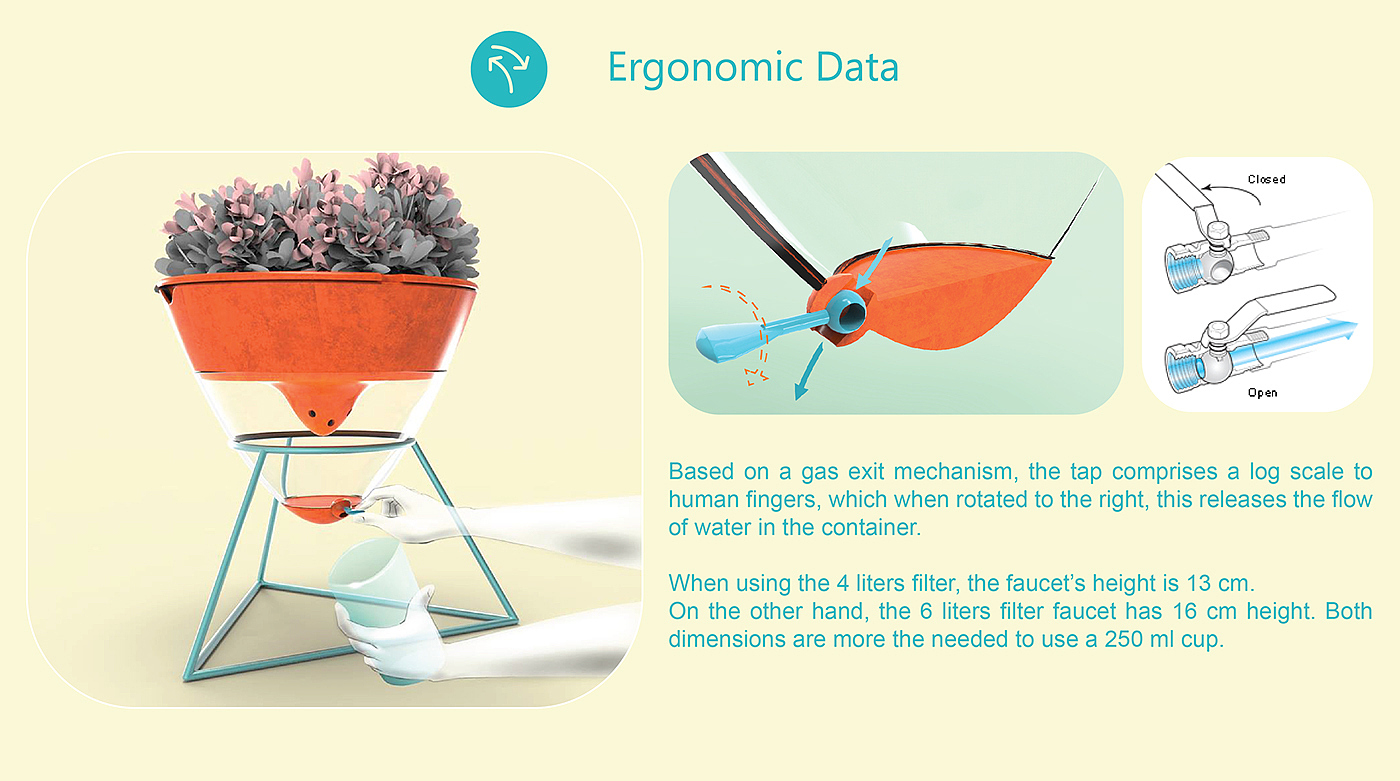 Ergonomic Data

Closed

Open

Based on a gas exit mechanism, the tap comprises a log scale to human fingers, which when rotated to the right, this releases the flow of water in the container.

When using the 4 liters filter, the faucet's height is 13 cm.
On the other hand, the 6 liters filter faucet has 16 cm height. Both dimensions are more the needed to use a 250 ml cup.